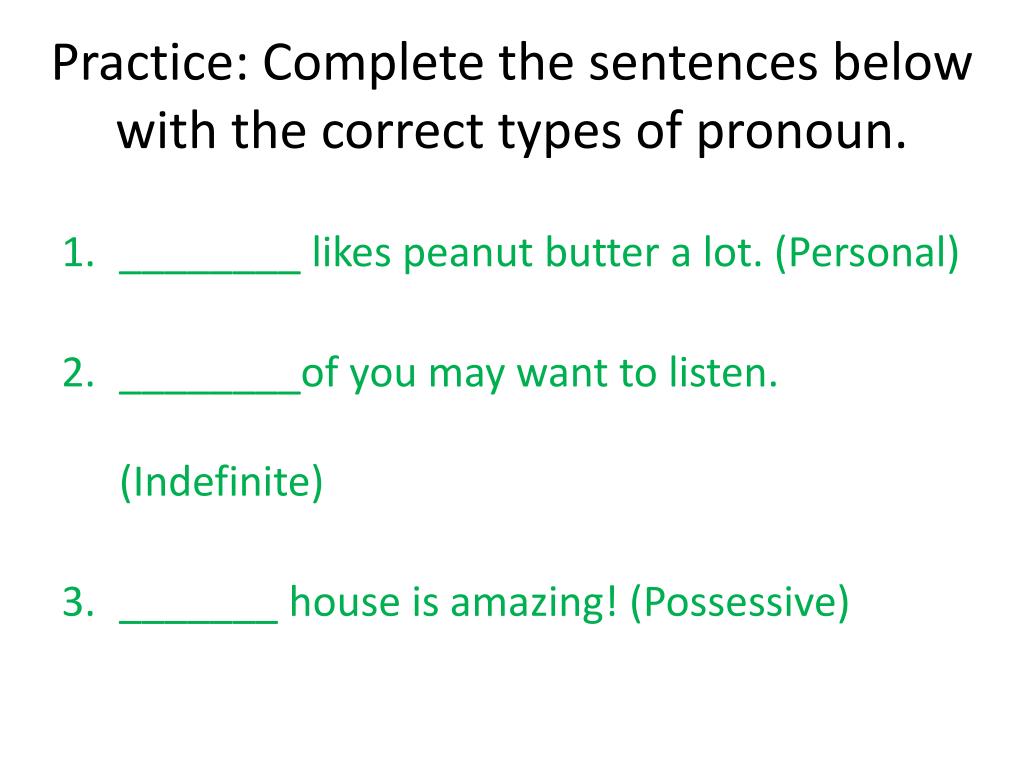 Practice: Complete the sentences below with the correct types of pronoun.

1. ________ likes peanut butter a lot. (Personal)

2. ________of you may want to listen.

(Indefinite)

3. _______ house is amazing! (Possessive)